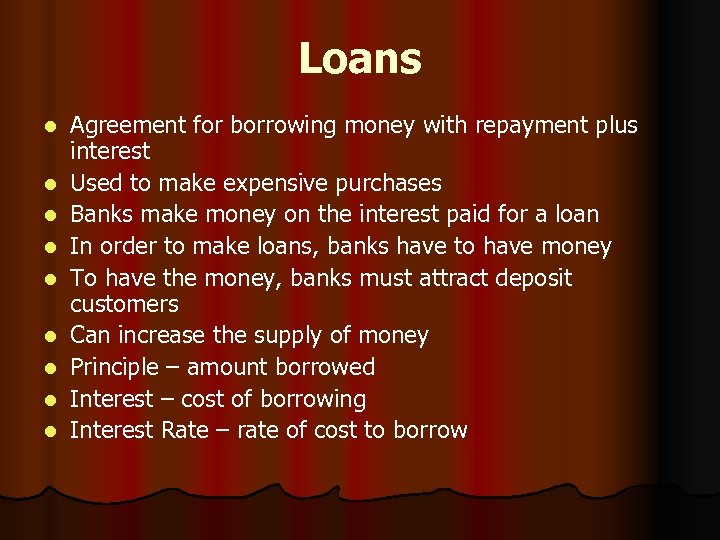 Loans

- Agreement for borrowing money with repayment plus interest
- Used to make expensive purchases
- Banks make money on the interest paid for a loan
- In order to make loans, banks have to have money
- To have the money, banks must attract deposit customers
- Can increase the supply of money
- Principle – amount borrowed
- Interest – cost of borrowing
- Interest Rate – rate of cost to borrow